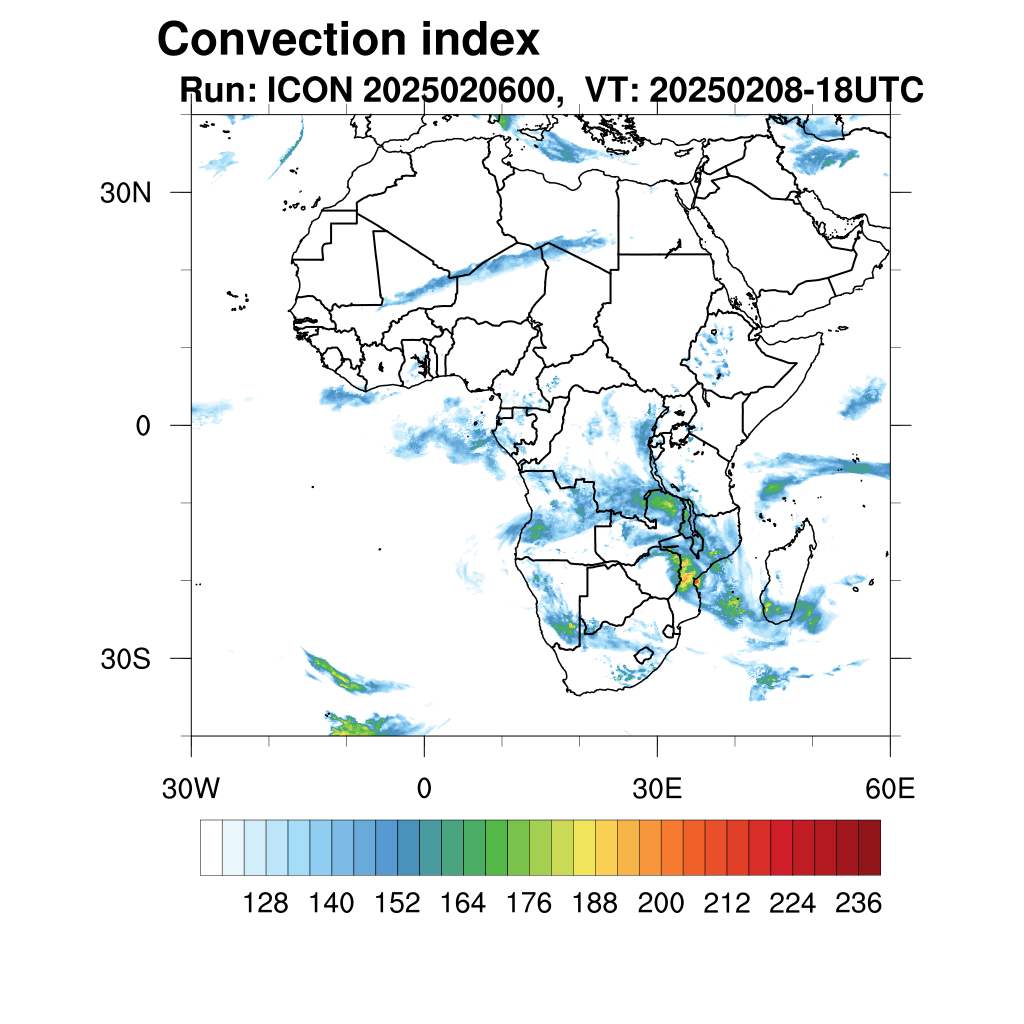 Convection index
Run: ICON 2025020600, VT: 20250208-18UTC

30N
0
30S

30W
0
30E
60E

128 140 152 164 176 188 200 212 224 236